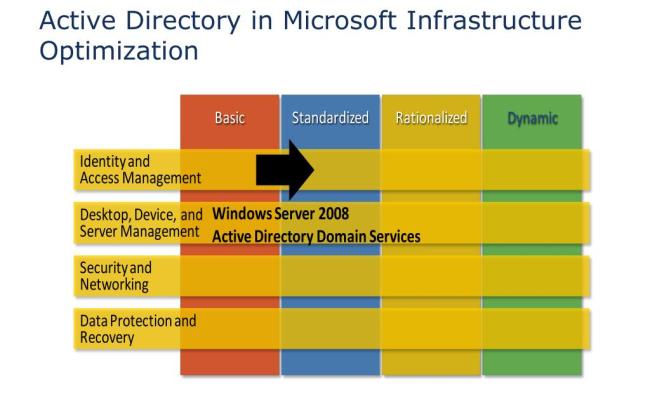 Active Directory in Microsoft Infrastructure Optimization

Basic
Standardized
Rationalized
Dynamic

Identity and Access Management

Desktop, Device, and Server Management

Windows Server 2008
Active Directory Domain Services

Security and Networking

Data Protection and Recovery